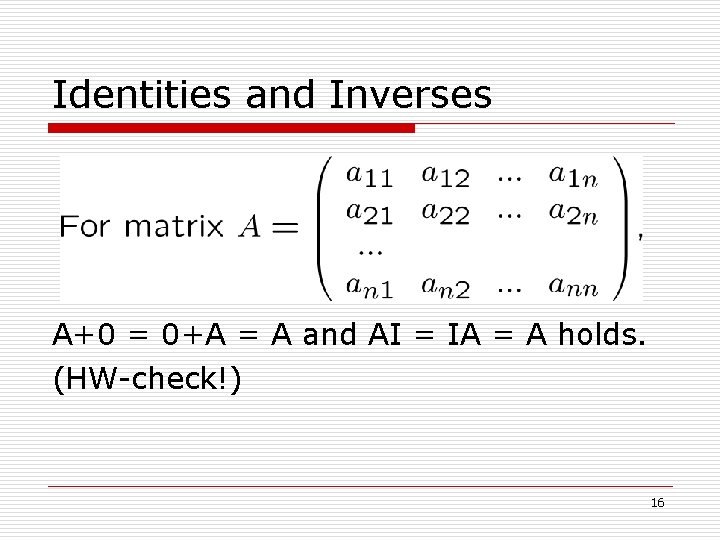 Identities and Inverses

For matrix $A = \begin{pmatrix} a_{11} & a_{12} & \dots & a_{1n} \\ a_{21} & a_{22} & \dots & a_{2n} \\ \dots & & & \\ a_{n1} & a_{n2} & \dots & a_{nn} \end{pmatrix}$,

A+0 = 0+A = A and AI = IA = A holds. (HW-check!)

16